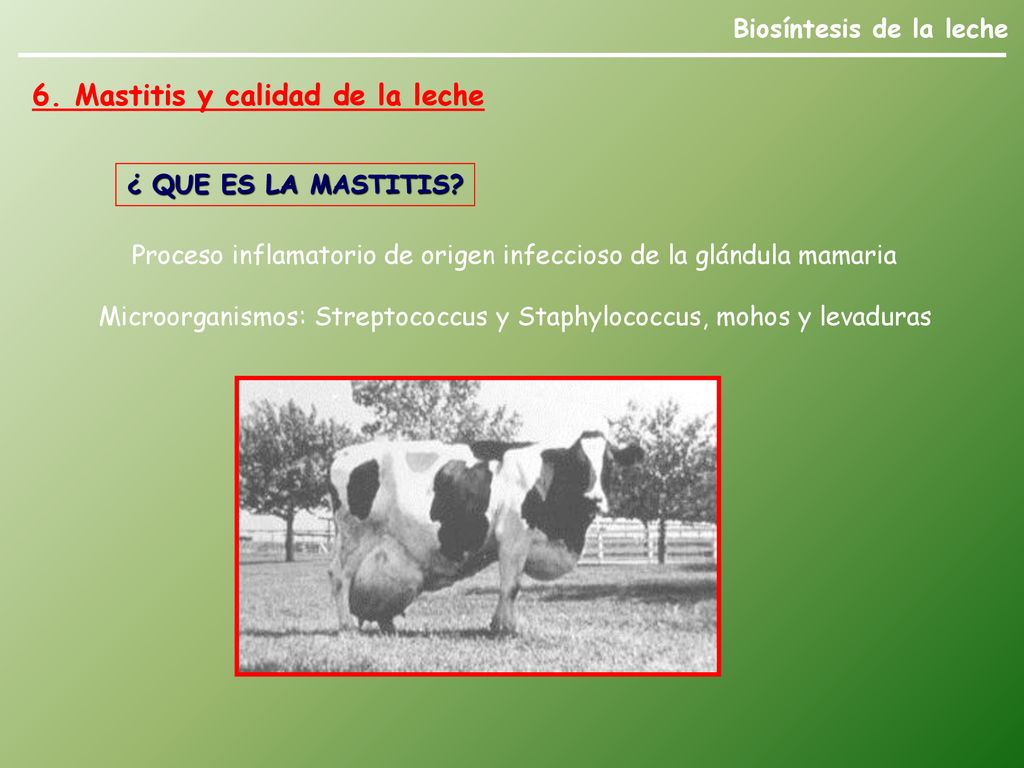 Biosíntesis de la leche

6. Mastitis y calidad de la leche

¿ QUE ES LA MASTITIS?

Proceso inflamatorio de origen infeccioso de la glándula mamaria

Microorganismos: Streptococcus y Staphylococcus, mohos y levaduras